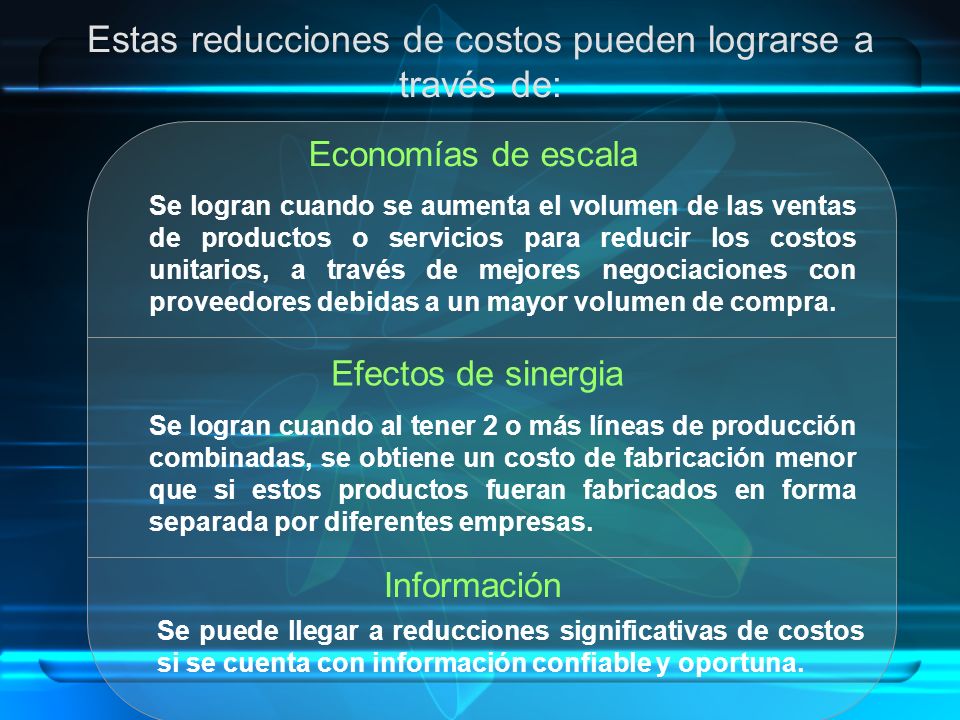 Estas reducciones de costos pueden lograrse a través de:

Economías de escala

Se logran cuando se aumenta el volumen de las ventas de productos o servicios para reducir los costos unitarios, a través de mejores negociaciones con proveedores debidas a un mayor volumen de compra.

Efectos de sinergia

Se logran cuando al tener 2 o más líneas de producción combinadas, se obtiene un costo de fabricación menor que si estos productos fueran fabricados en forma separada por diferentes empresas.

Información

Se puede llegar a reducciones significativas de costos si se cuenta con información confiable y oportuna.